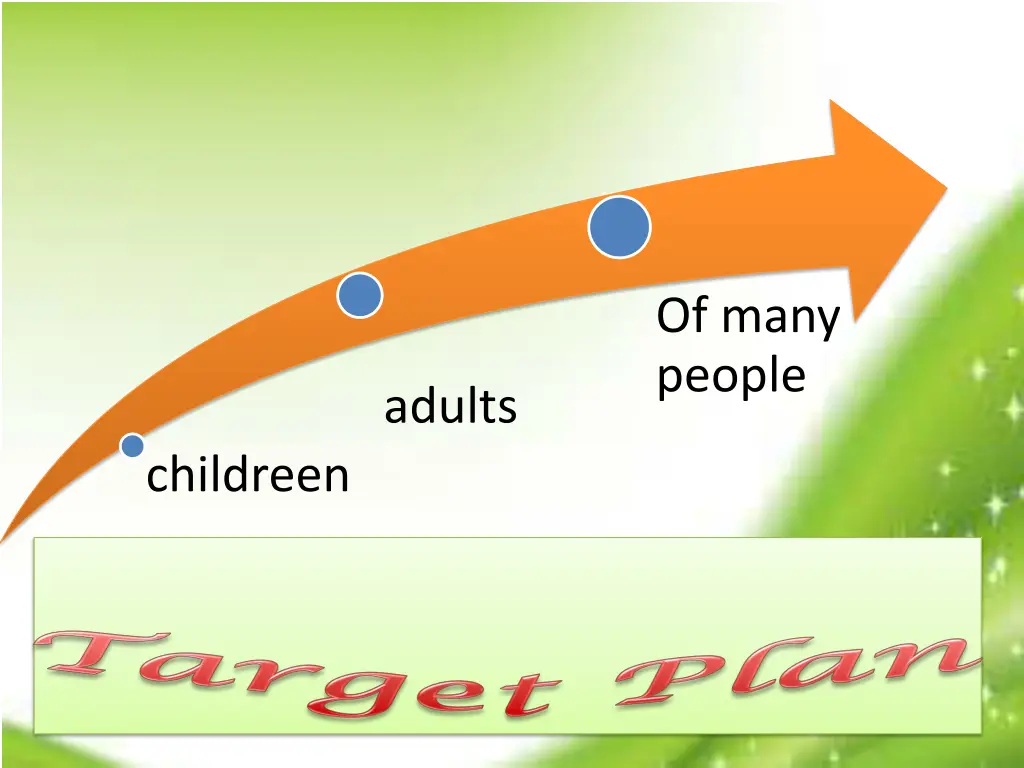 childreen

adults

Of many people

Target Plan